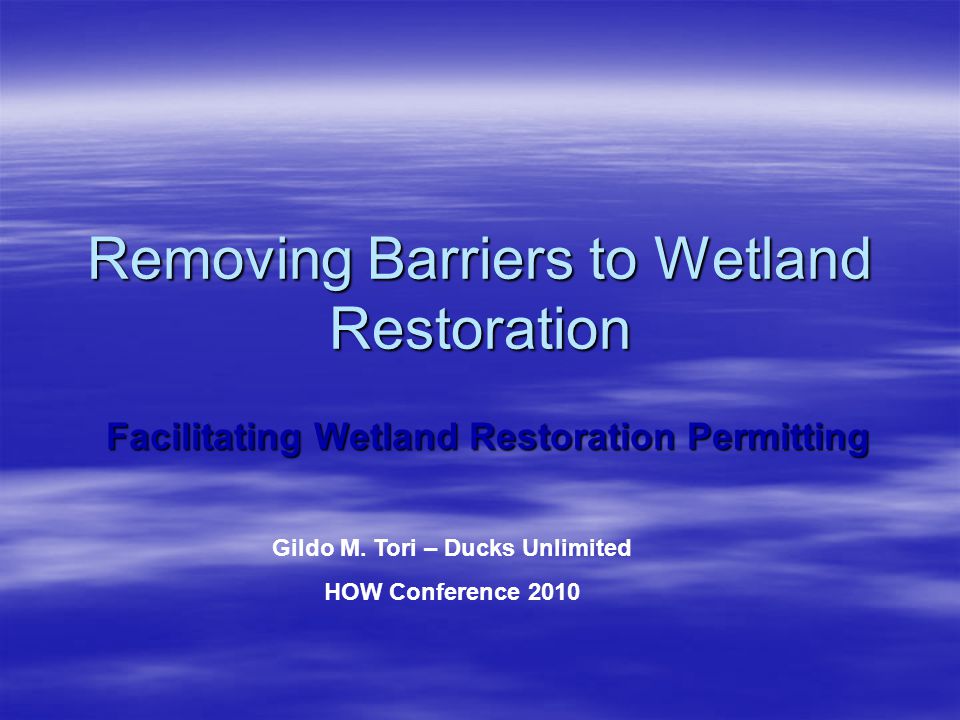 Removing Barriers to Wetland Restoration

Facilitating Wetland Restoration Permitting

Gildo M. Tori – Ducks Unlimited

HOW Conference 2010